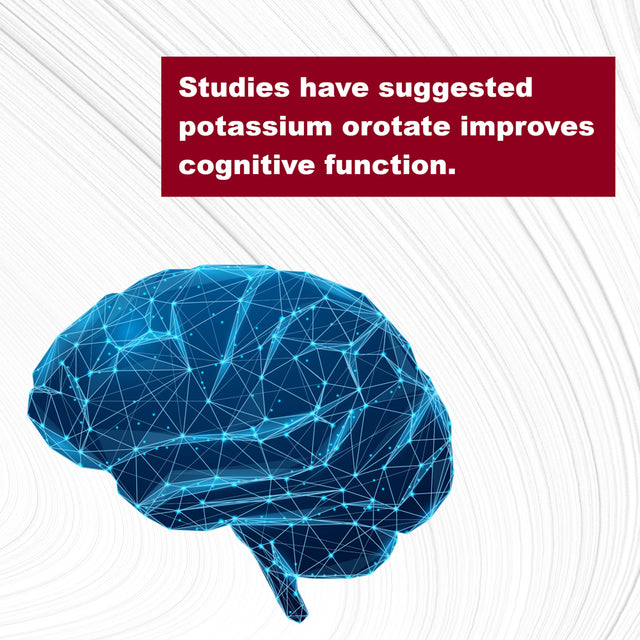 Studies have suggested potassium orotate improves cognitive function.